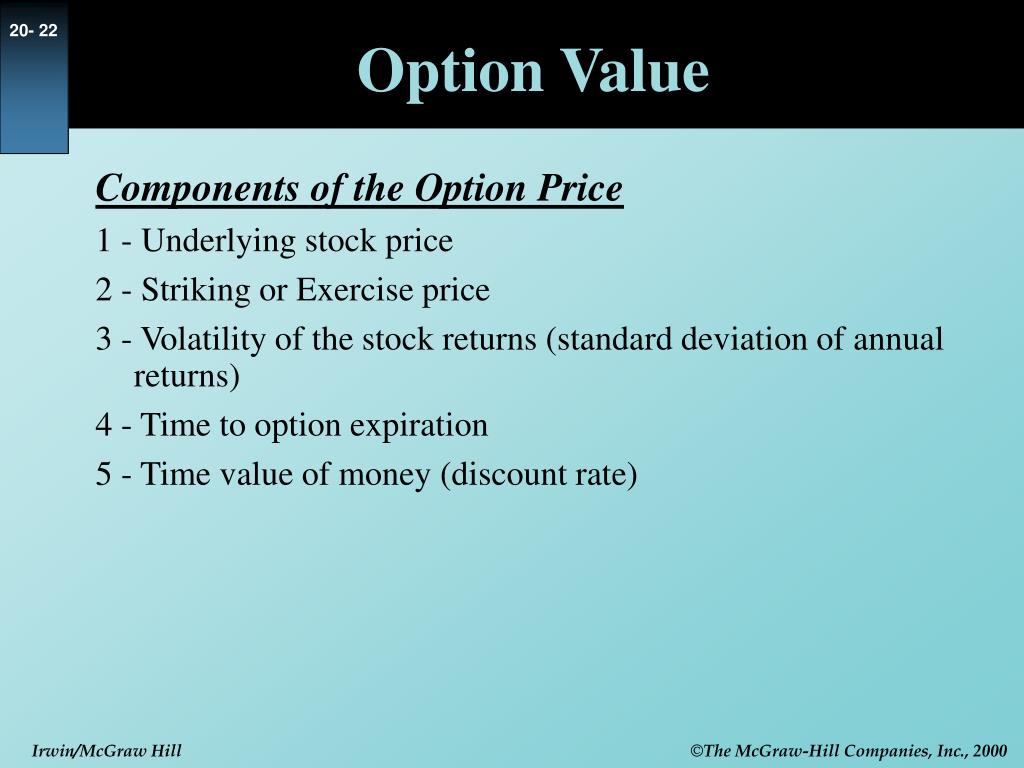 20- 22

Option Value

Components of the Option Price

1 - Underlying stock price

2 - Striking or Exercise price

3 - Volatility of the stock returns (standard deviation of annual returns)

4 - Time to option expiration

5 - Time value of money (discount rate)

Irwin/McGraw Hill

©The McGraw-Hill Companies, Inc., 2000